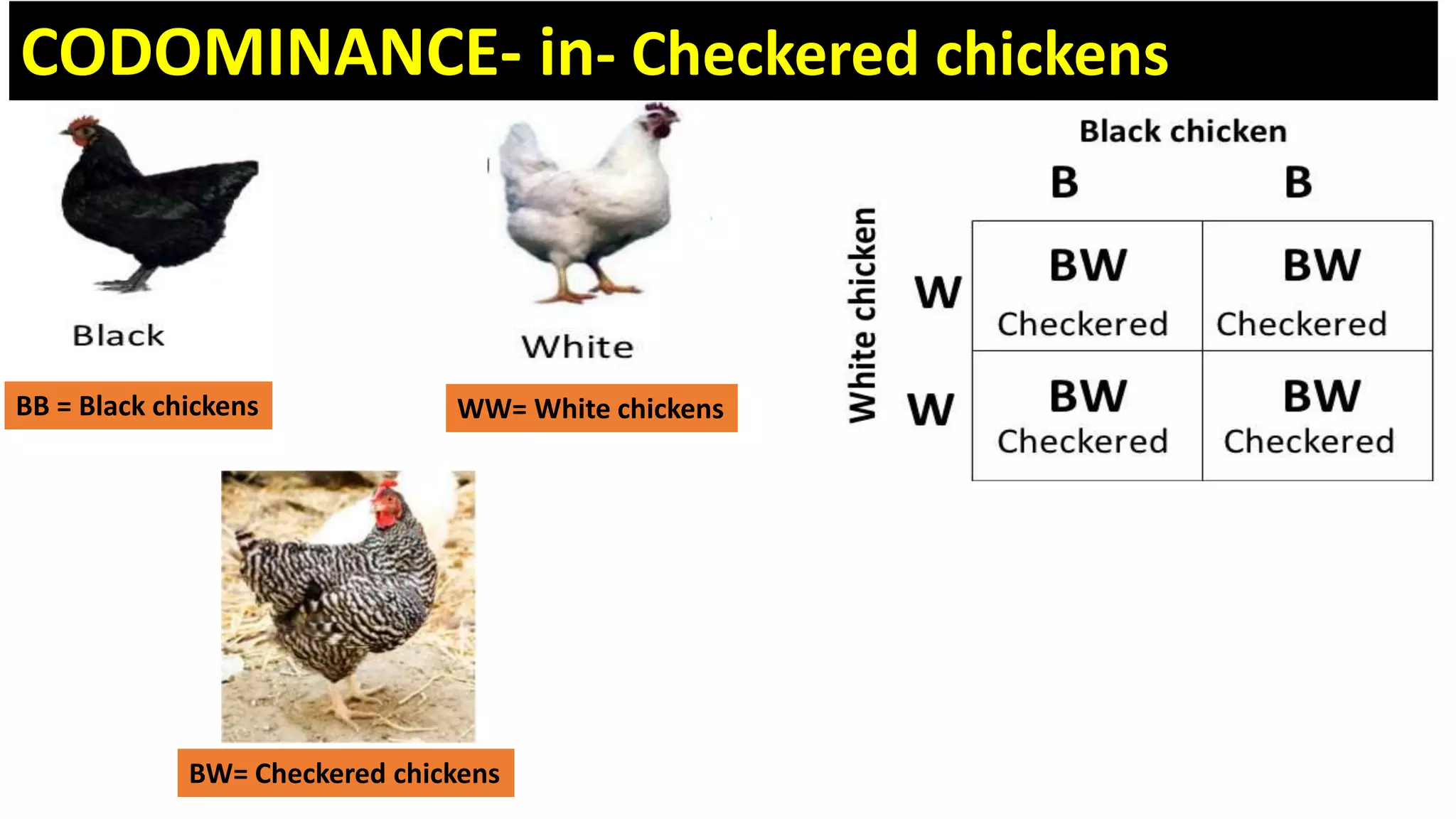 CODOMINANCE- in- Checkered chickens

Black

BB = Black chickens

White

WW= White chickens

BW= Checkered chickens

Black chicken

White chicken

| | B | B |
|---|---|---|
| W | BW Checkered | BW Checkered |
| W | BW Checkered | BW Checkered |